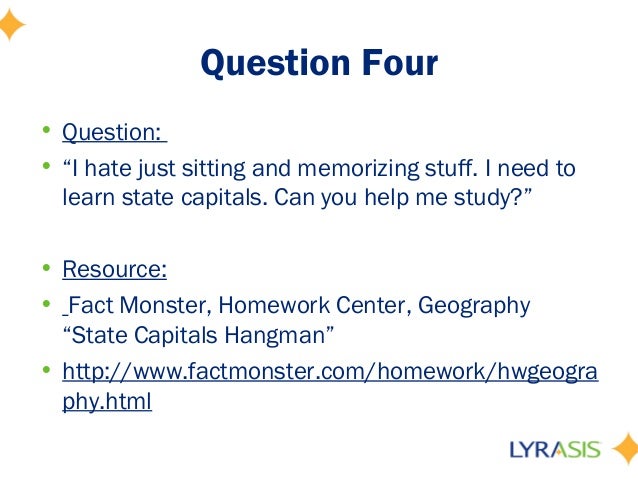 Question Four

• Question:
• “I hate just sitting and memorizing stuff. I need to learn state capitals. Can you help me study?”

• Resource:
• Fact Monster, Homework Center, Geography “State Capitals Hangman”
• http://www.factmonster.com/homework/hwgeography.html

LYRASIS